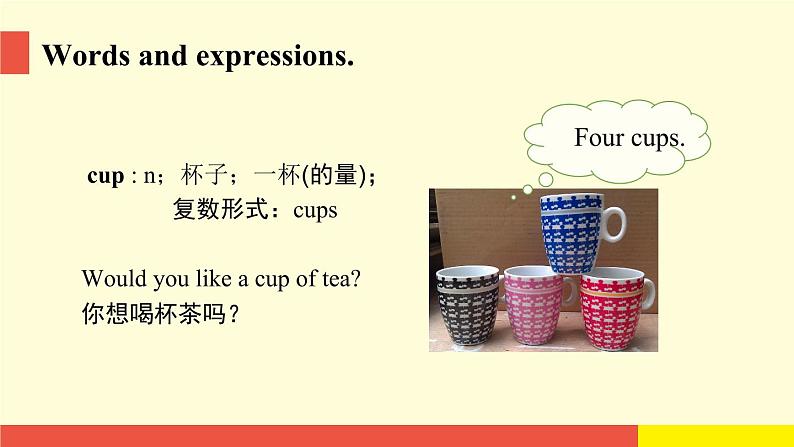 Words and expressions.

cup : n；杯子；一杯(的量)；
复数形式：cups

Would you like a cup of tea?
你想喝杯茶吗？

Four cups.